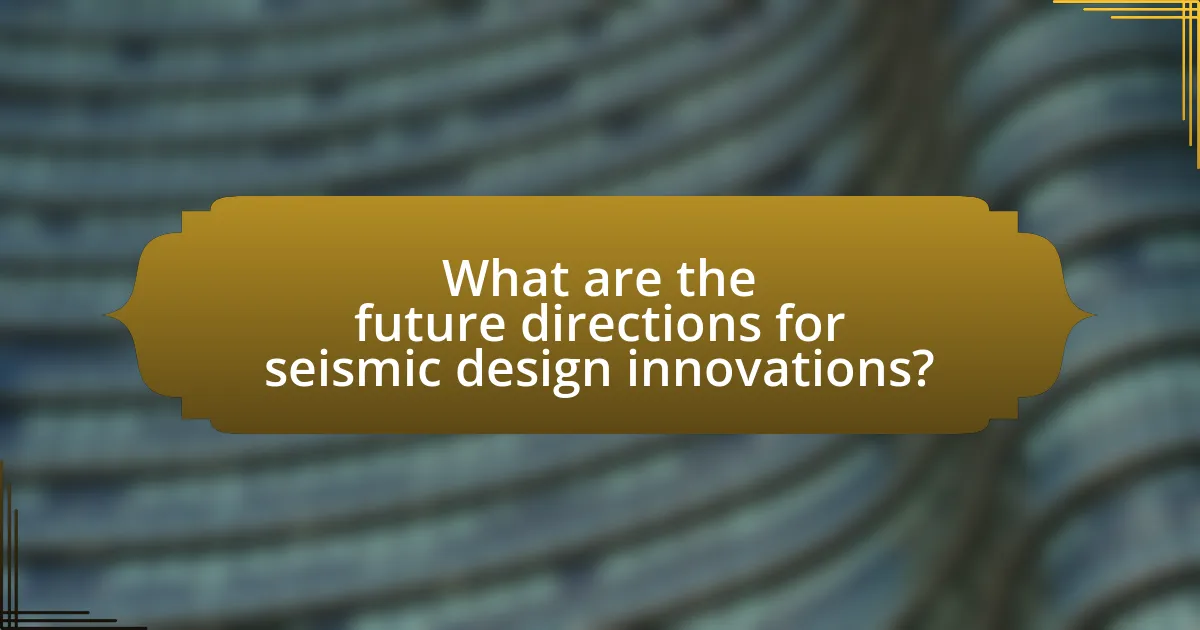 What are the future directions for seismic design innovations?